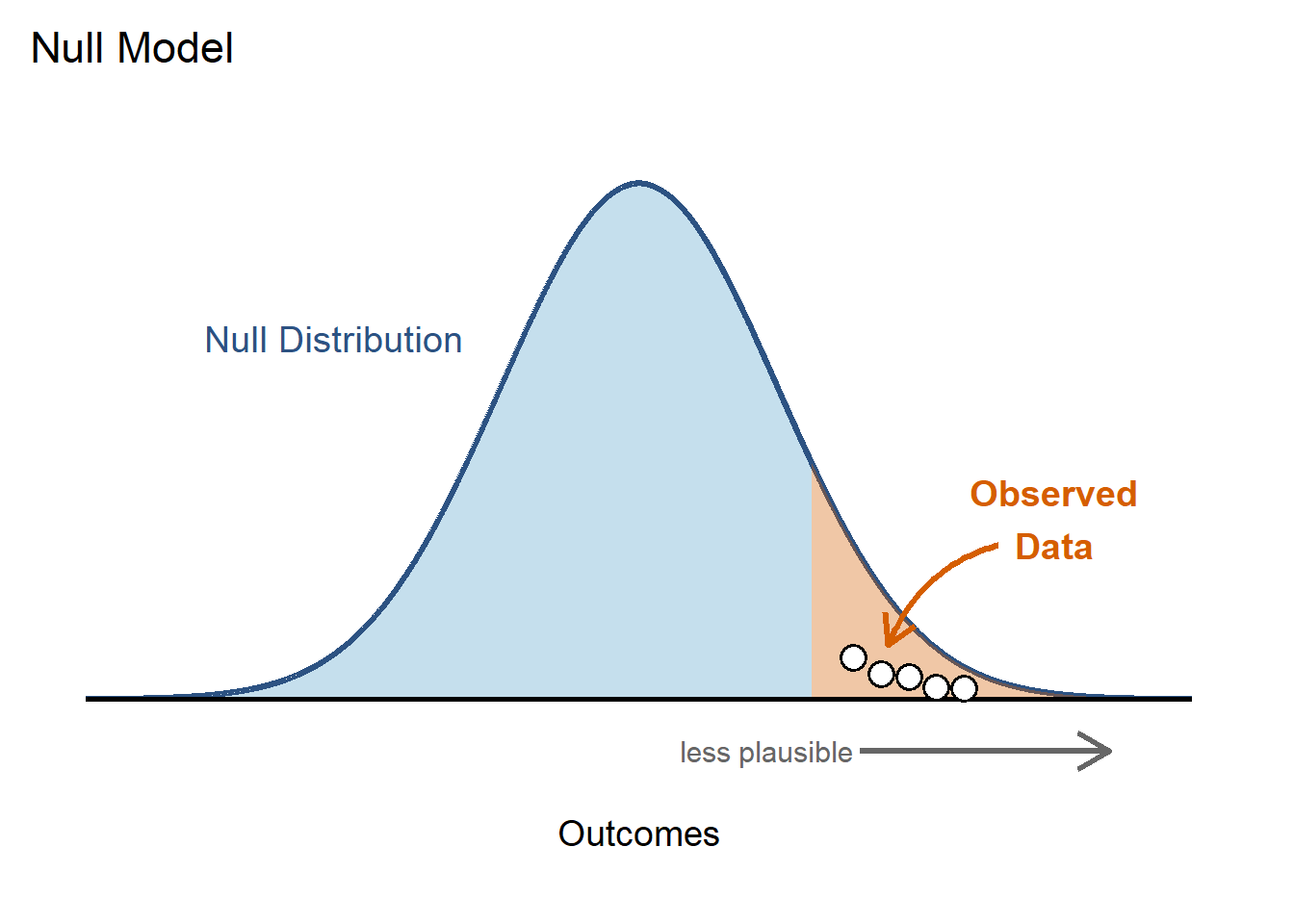 Null Model

Null Distribution

Observed Data

less plausible

Outcomes